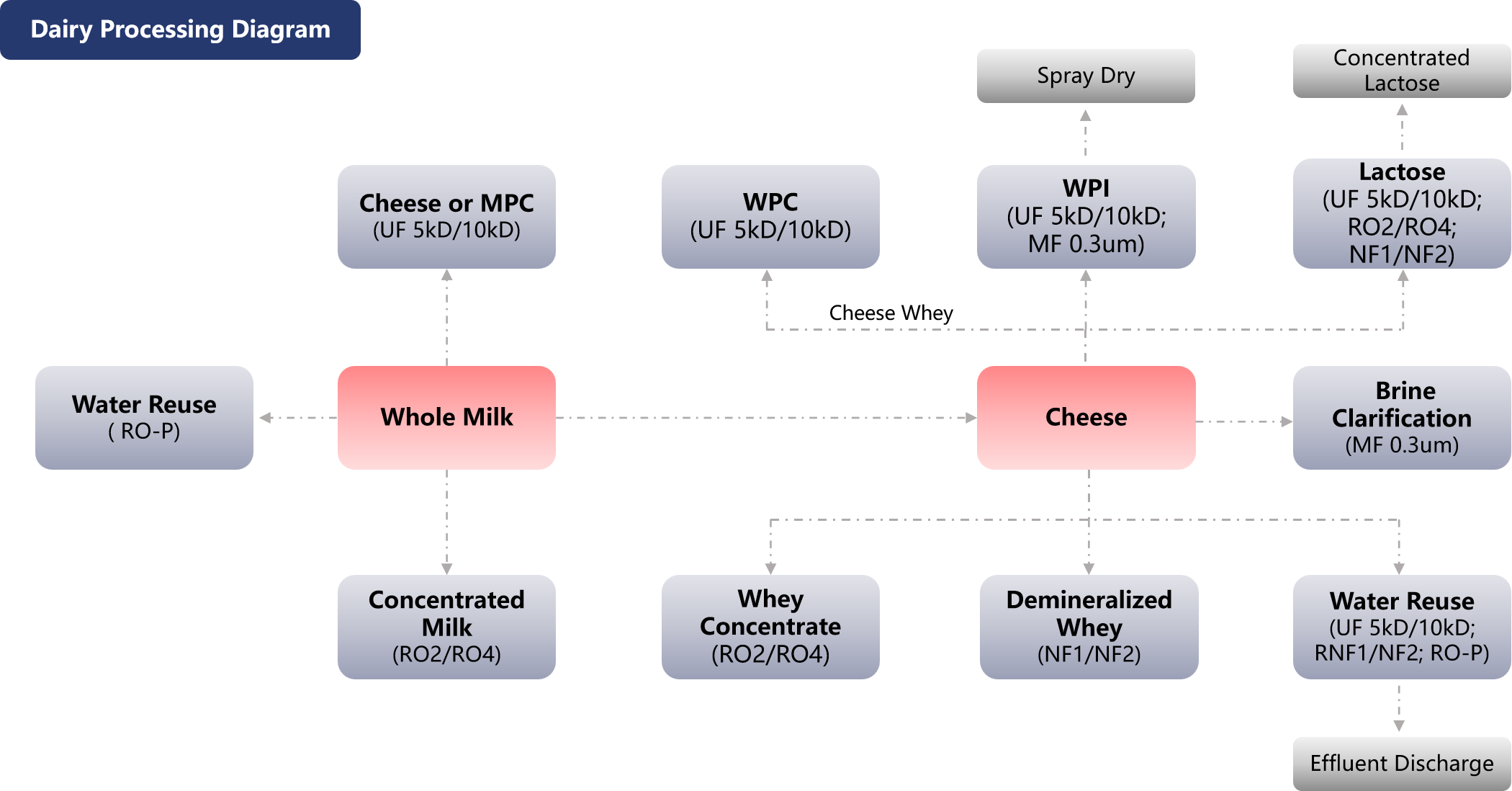 Dairy Processing Diagram

Spray Dry

Concentrated Lactose

Cheese or MPC
(UF 5kD/10kD)

WPC
(UF 5kD/10kD)

WPI
(UF 5kD/10kD;
MF 0.3um)

Lactose
(UF 5kD/10kD;
RO2/RO4;
NF1/NF2)

Cheese Whey

Water Reuse
( RO-P)

Whole Milk

Cheese

Brine Clarification
(MF 0.3um)

Concentrated Milk
(RO2/RO4)

Whey Concentrate
(RO2/RO4)

Demineralized Whey
(NF1/NF2)

Water Reuse
(UF 5kD/10kD;
RNF1/NF2; RO-P)

Effluent Discharge